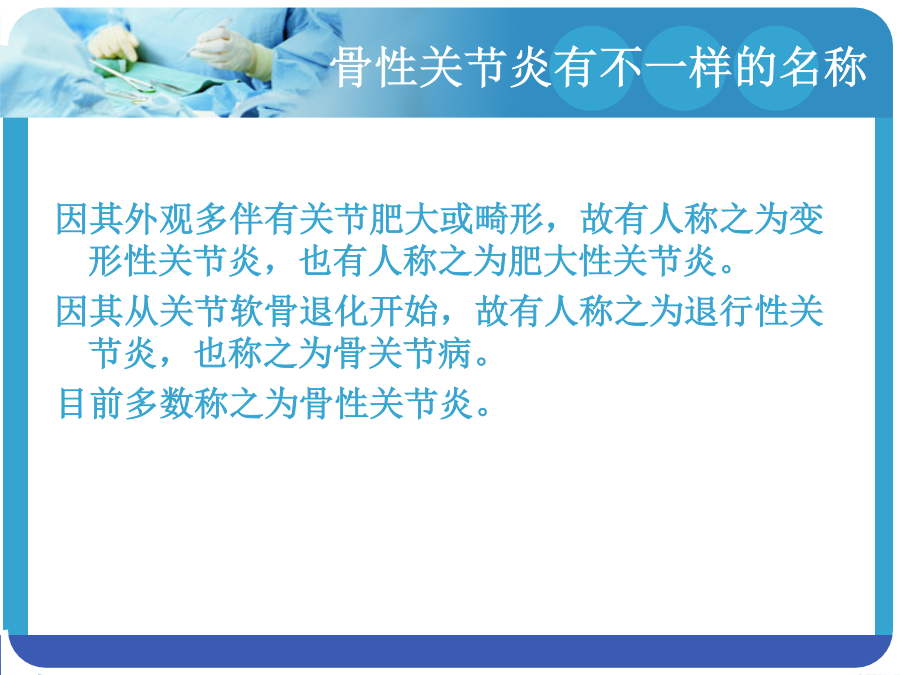 骨性关节炎有不一样的名称

因其外观多伴有关节肥大或畸形，故有人称之为变形性关节炎，也有人称之为肥大性关节炎。

因其从关节软骨退化开始，故有人称之为退行性关节炎，也称之为骨关节病。

目前多数称之为骨性关节炎。